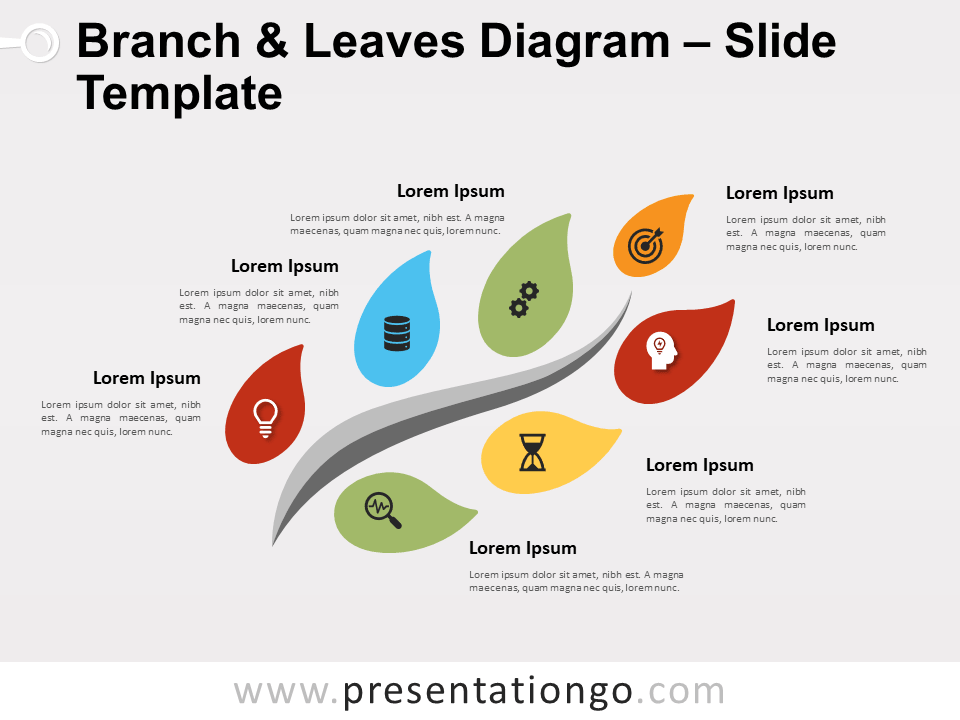 Branch & Leaves Diagram – Slide Template

Lorem Ipsum
Lorem ipsum dolor sit amet, nibh est. A magna maecenas, quam magna nec quis, lorem nunc.

Lorem Ipsum
Lorem ipsum dolor sit amet, nibh est. A magna maecenas, quam magna nec quis, lorem nunc.

Lorem Ipsum
Lorem ipsum dolor sit amet, nibh est. A magna maecenas, quam magna nec quis, lorem nunc.

Lorem Ipsum
Lorem ipsum dolor sit amet, nibh est. A magna maecenas, quam magna nec quis, lorem nunc.

Lorem Ipsum
Lorem ipsum dolor sit amet, nibh est. A magna maecenas, quam magna nec quis, lorem nunc.

Lorem Ipsum
Lorem ipsum dolor sit amet, nibh est. A magna maecenas, quam magna nec quis, lorem nunc.

Lorem Ipsum
Lorem ipsum dolor sit amet, nibh est. A magna maecenas, quam magna nec quis, lorem nunc.

www.presentationgo.com